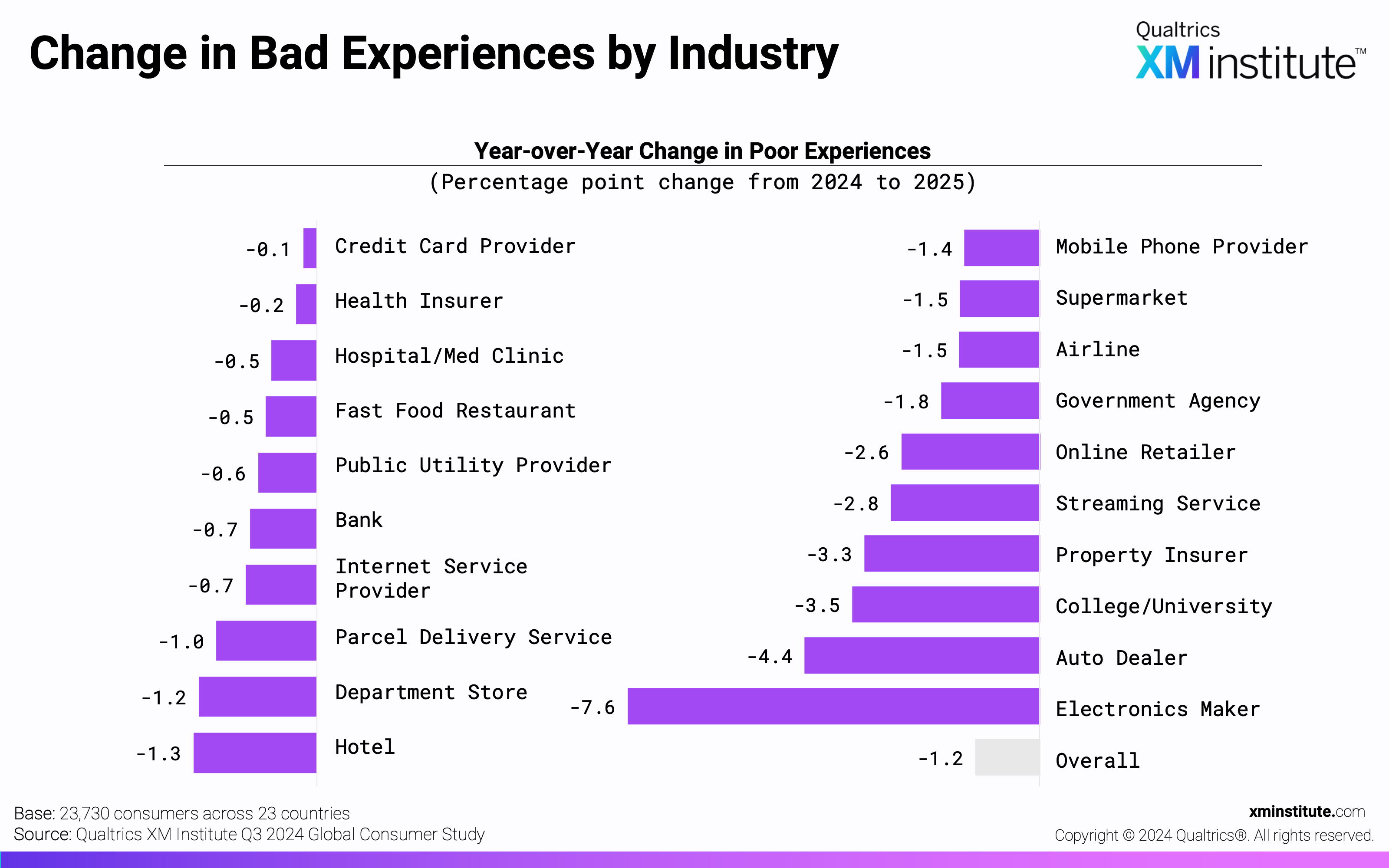 Change in Bad Experiences by Industry

Qualtrics
XM institute™

Year-over-Year Change in Poor Experiences
(Percentage point change from 2024 to 2025)

-0.1 Credit Card Provider
-0.2 Health Insurer
-0.5 Hospital/Med Clinic
-0.5 Fast Food Restaurant
-0.6 Public Utility Provider
-0.7 Bank
-0.7 Internet Service Provider
-1.0 Parcel Delivery Service
-1.2 Department Store
-1.3 Hotel

-1.4 Mobile Phone Provider
-1.5 Supermarket
-1.5 Airline
-1.8 Government Agency
-2.6 Online Retailer
-2.8 Streaming Service
-3.3 Property Insurer
-3.5 College/University
-4.4 Auto Dealer
-7.6 Electronics Maker
-1.2 Overall

Base: 23,730 consumers across 23 countries
Source: Qualtrics XM Institute Q3 2024 Global Consumer Study

xminstitute.com
Copyright © 2024 Qualtrics®. All rights reserved.